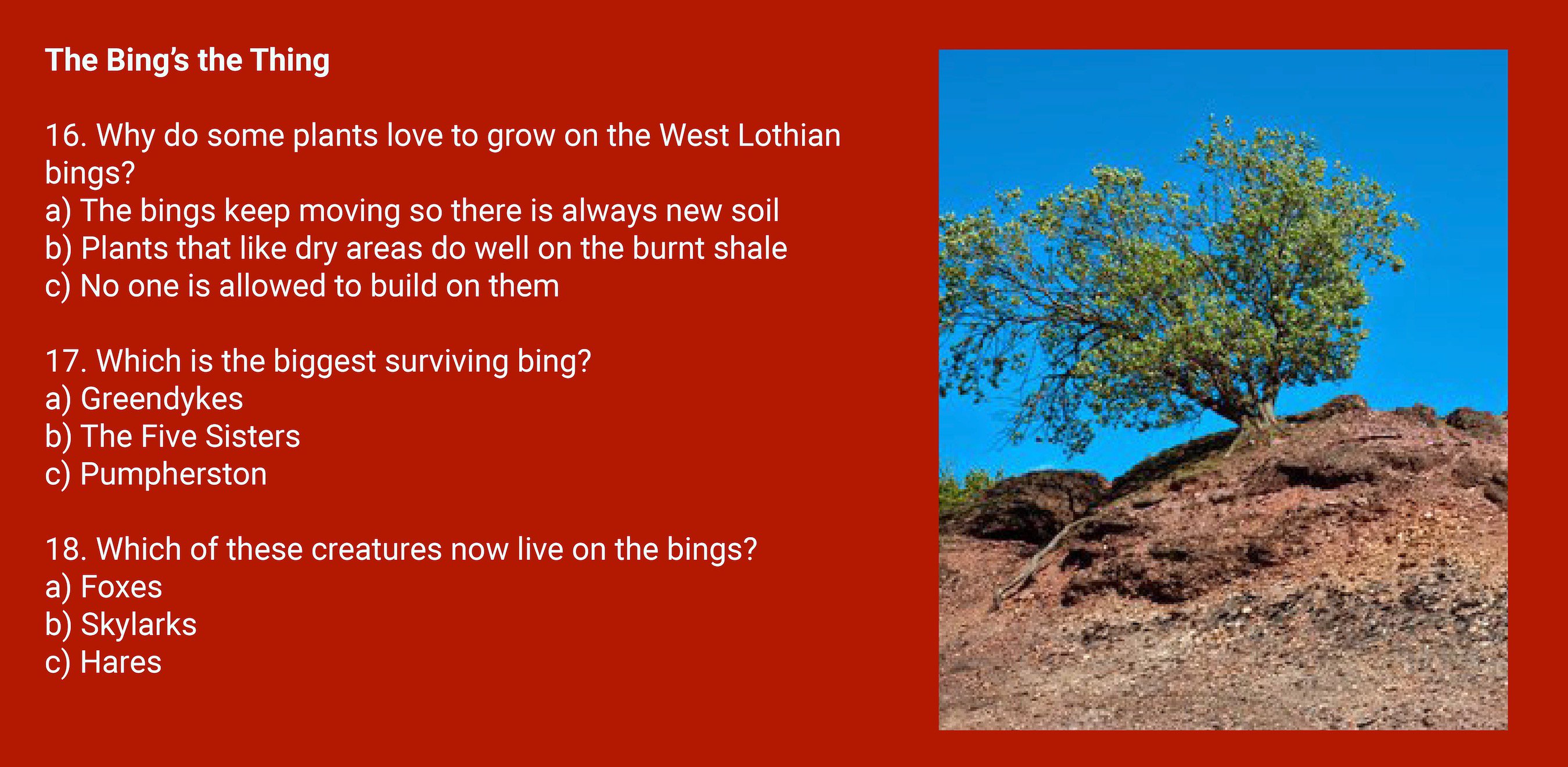 The Bing's the Thing

16. Why do some plants love to grow on the West Lothian bings?
a) The bings keep moving so there is always new soil
b) Plants that like dry areas do well on the burnt shale
c) No one is allowed to build on them

17. Which is the biggest surviving bing?
a) Greendykes
b) The Five Sisters
c) Pumpherston

18. Which of these creatures now live on the bings?
a) Foxes
b) Skylarks
c) Hares